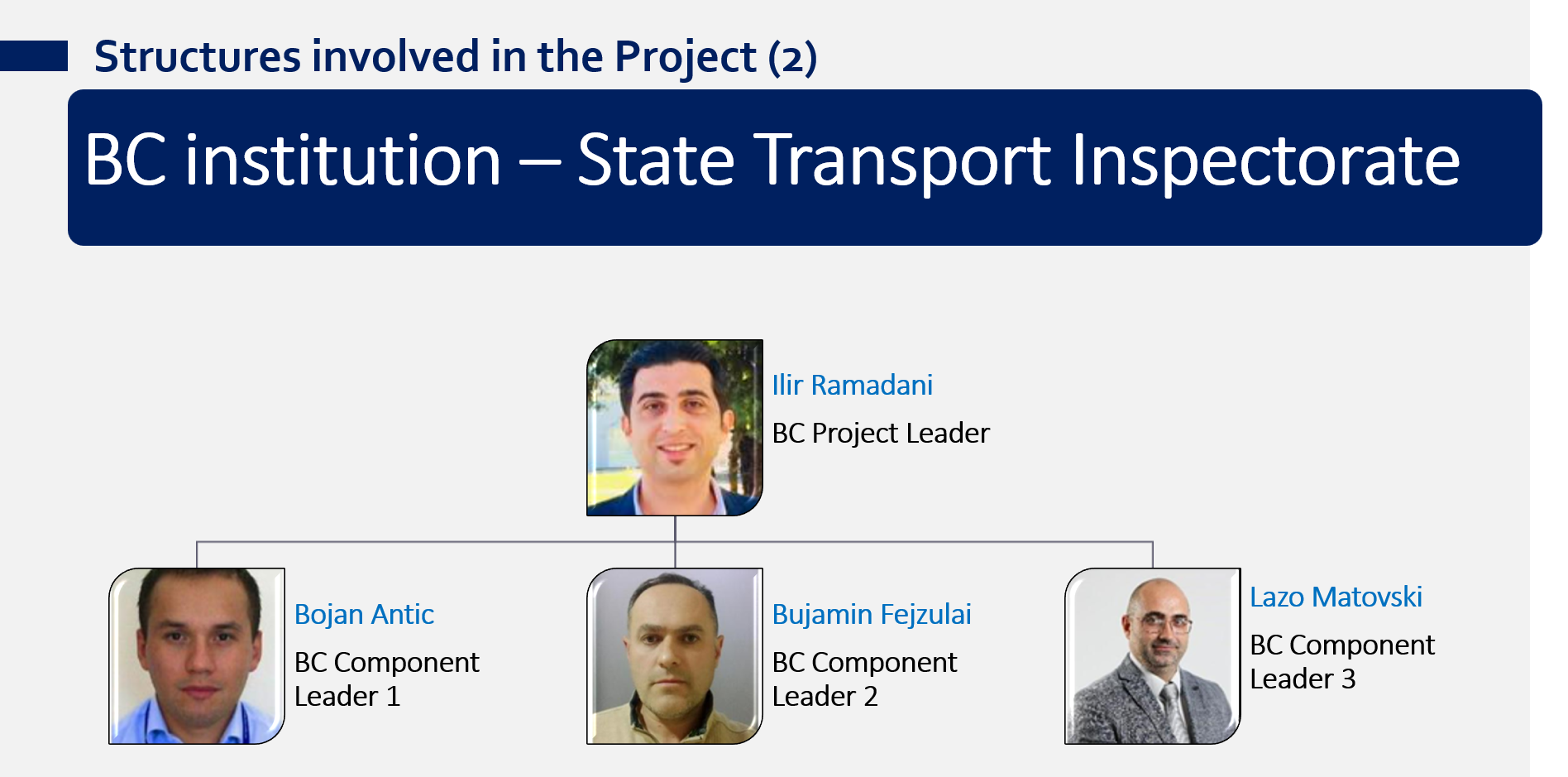 Structures involved in the Project (2)

BC institution – State Transport Inspectorate

Ilir Ramadani
BC Project Leader

Bojan Antic
BC Component Leader 1

Bujamin Fejzulai
BC Component Leader 2

Lazo Matovski
BC Component Leader 3